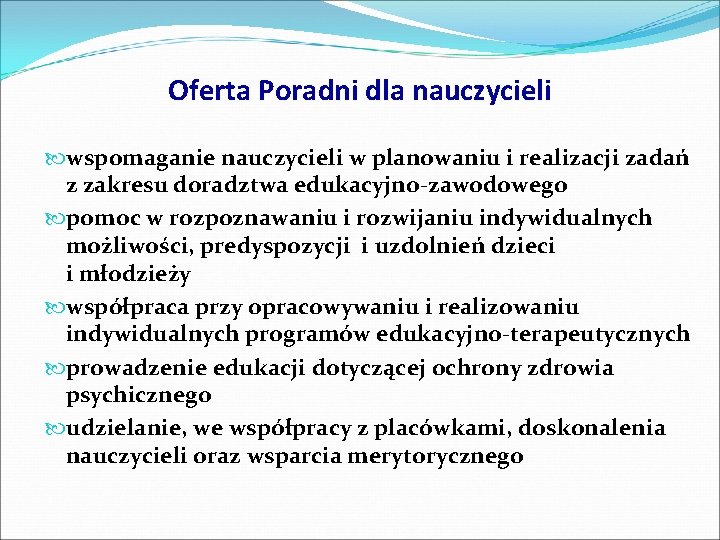 Oferta Poradni dla nauczycieli

wspomaganie nauczycieli w planowaniu i realizacji zadań z zakresu doradztwa edukacyjno-zawodowego

pomoc w rozpoznawaniu i rozwijaniu indywidualnych możliwości, predyspozycji i uzdolnień dzieci i młodzieży

współpraca przy opracowywaniu i realizowaniu indywidualnych programów edukacyjno-terapeutycznych

prowadzenie edukacji dotyczącej ochrony zdrowia psychicznego

udzielanie, we współpracy z placówkami, doskonalenia nauczycieli oraz wsparcia merytorycznego